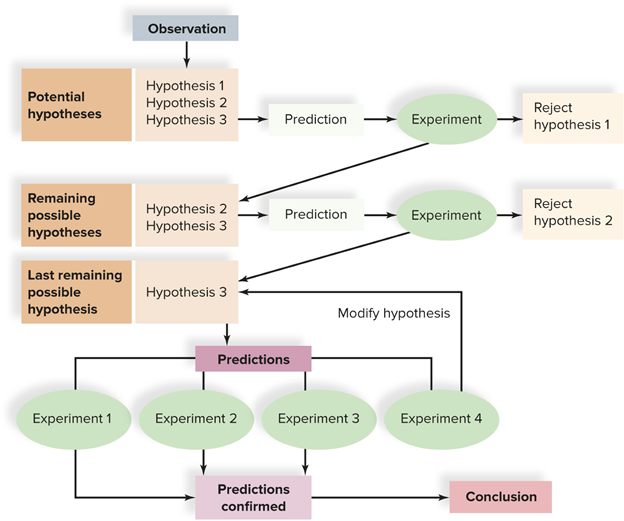 Observation

Potential hypotheses

Hypothesis 1
Hypothesis 2
Hypothesis 3

Prediction

Experiment

Reject hypothesis 1

Remaining possible hypotheses

Hypothesis 2
Hypothesis 3

Prediction

Experiment

Reject hypothesis 2

Last remaining possible hypothesis

Hypothesis 3

Modify hypothesis

Predictions

Experiment 1

Experiment 2

Experiment 3

Experiment 4

Predictions confirmed

Conclusion